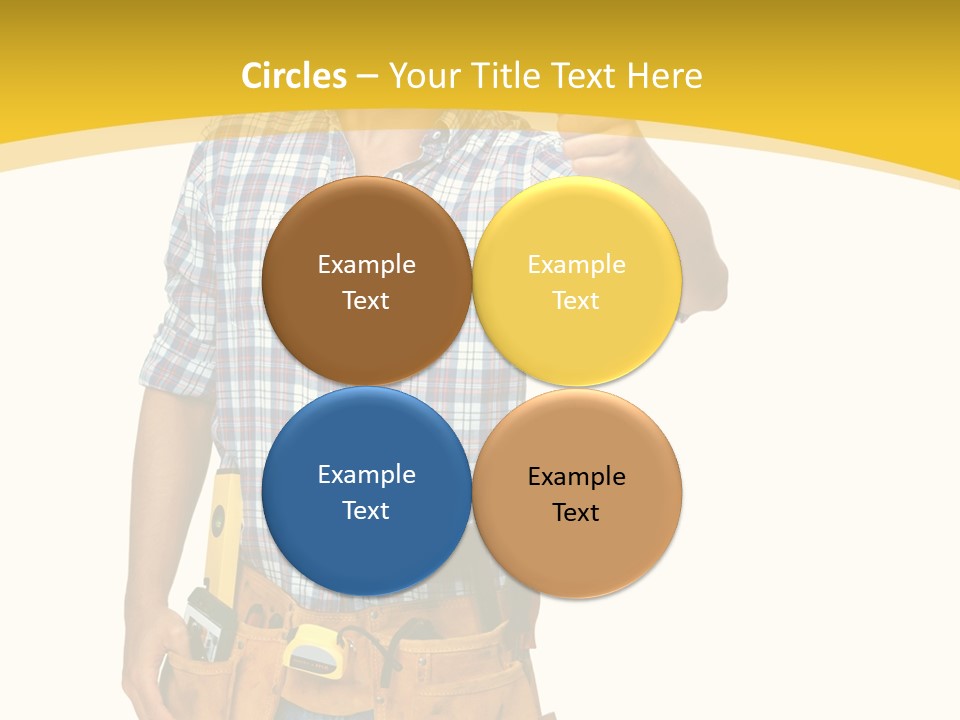 Circles – Your Title Text Here

Example Text

Example Text

Example Text

Example Text